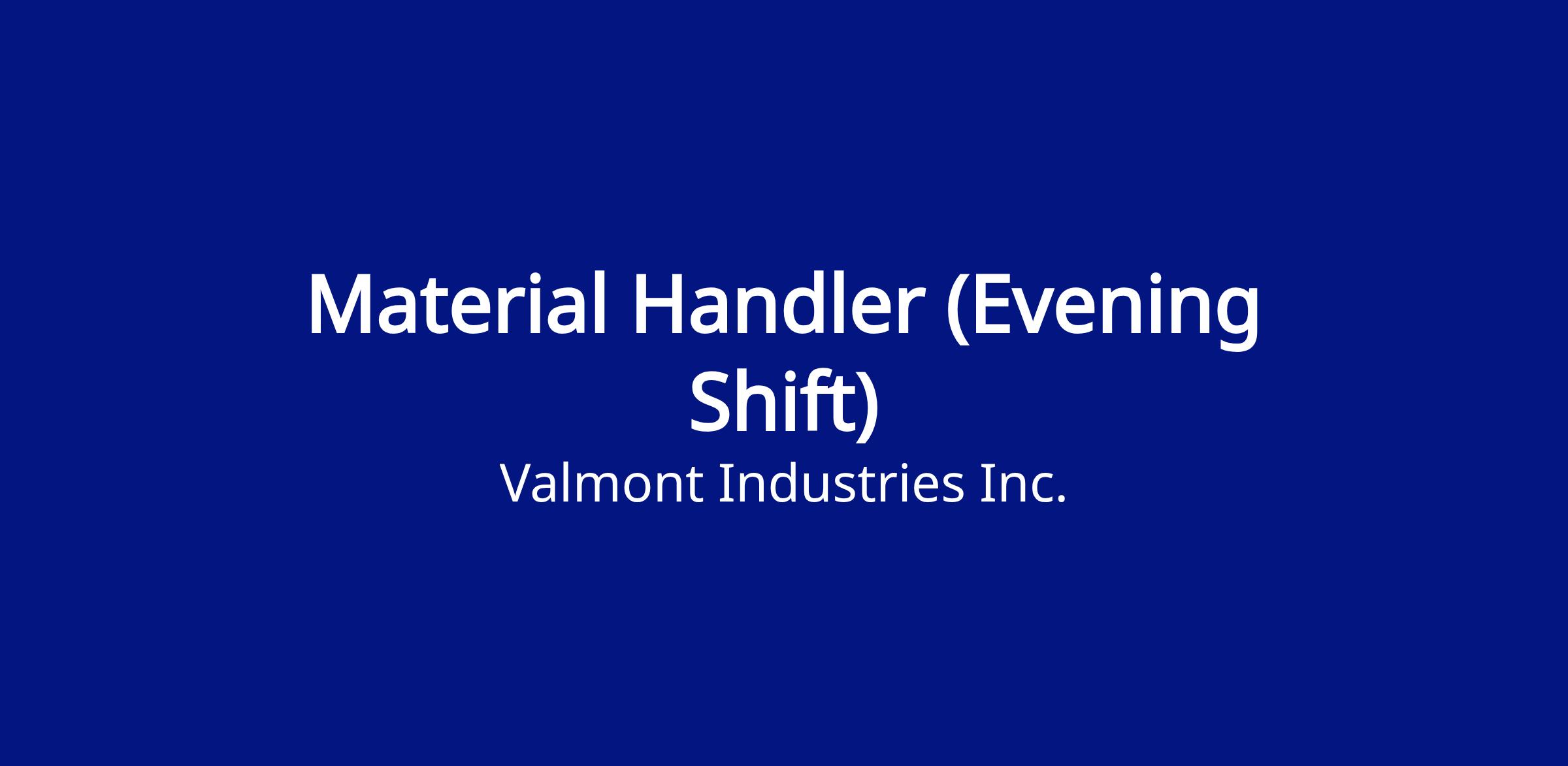 Material Handler (Evening Shift)

Valmont Industries Inc.